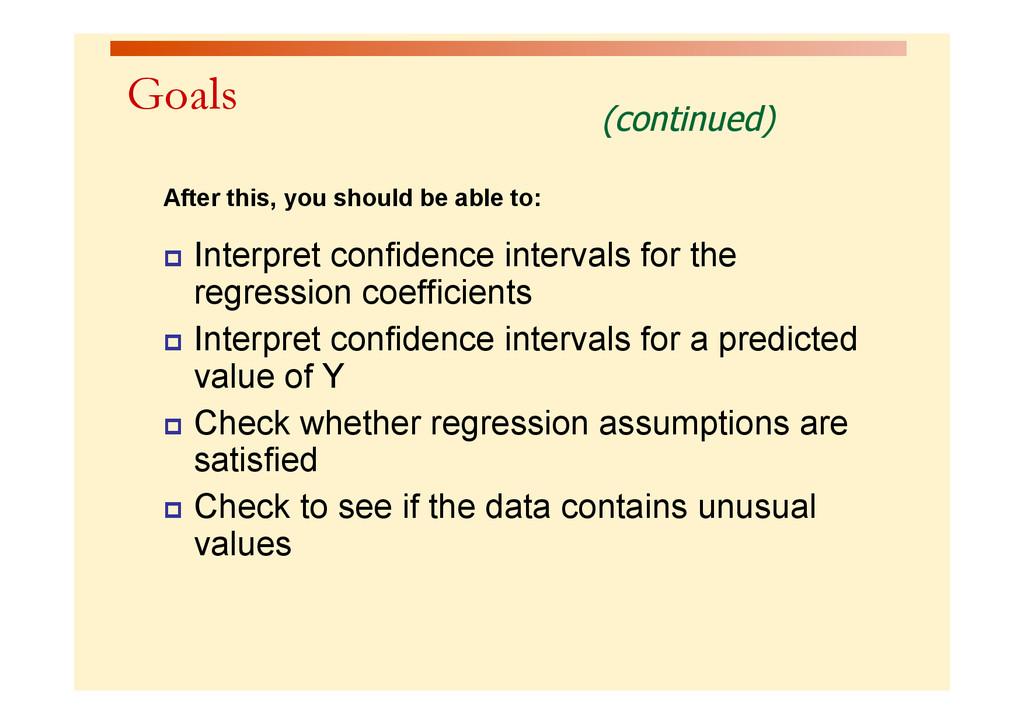 Goals

(continued)

After this, you should be able to:

Interpret confidence intervals for the regression coefficients

Interpret confidence intervals for a predicted value of Y

Check whether regression assumptions are satisfied

Check to see if the data contains unusual values